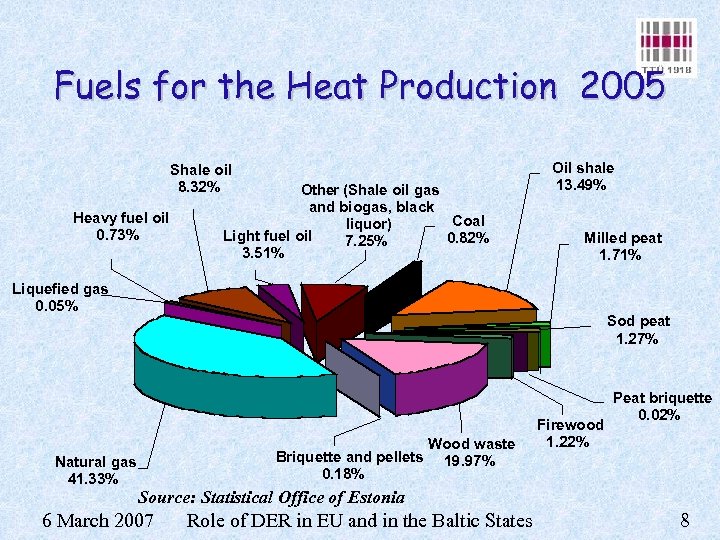 TTÜ 1918

Fuels for the Heat Production 2005

Shale oil
8.32%

Other (Shale oil gas and biogas, black liquor)
7.25%

Oil shale
13.49%

Heavy fuel oil
0.73%

Light fuel oil
3.51%

Coal
0.82%

Milled peat
1.71%

Liquefied gas
0.05%

Sod peat
1.27%

Peat briquette
0.02%

Firewood
1.22%

Wood waste
19.97%

Briquette and pellets
0.18%

Natural gas
41.33%

Source: Statistical Office of Estonia

6 March 2007 Role of DER in EU and in the Baltic States 8